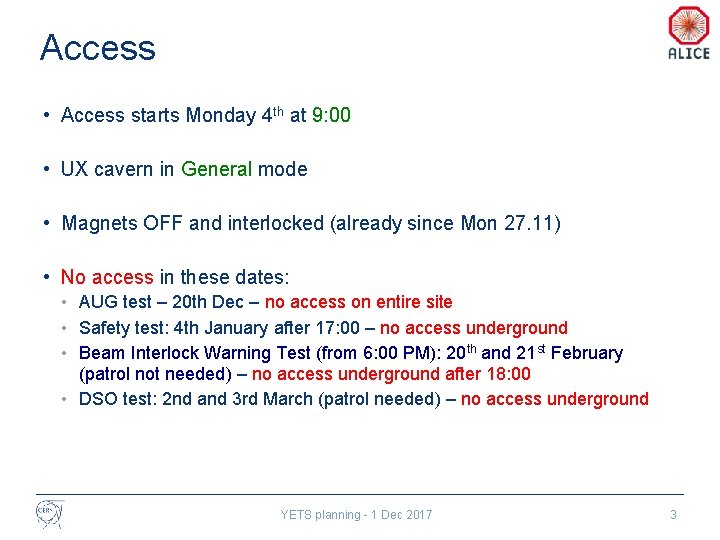 Access

ALICE

• Access starts Monday 4$^{th}$ at 9:00

• UX cavern in General mode

• Magnets OFF and interlocked (already since Mon 27.11)

• No access in these dates:
  • AUG test – 20th Dec – no access on entire site
  • Safety test: 4th January after 17:00 – no access underground
  • Beam Interlock Warning Test (from 6:00 PM): 20$^{th}$ and 21$^{st}$ February (patrol not needed) – no access underground after 18:00
  • DSO test: 2nd and 3rd March (patrol needed) – no access underground

CERN

YETS planning - 1 Dec 2017

3